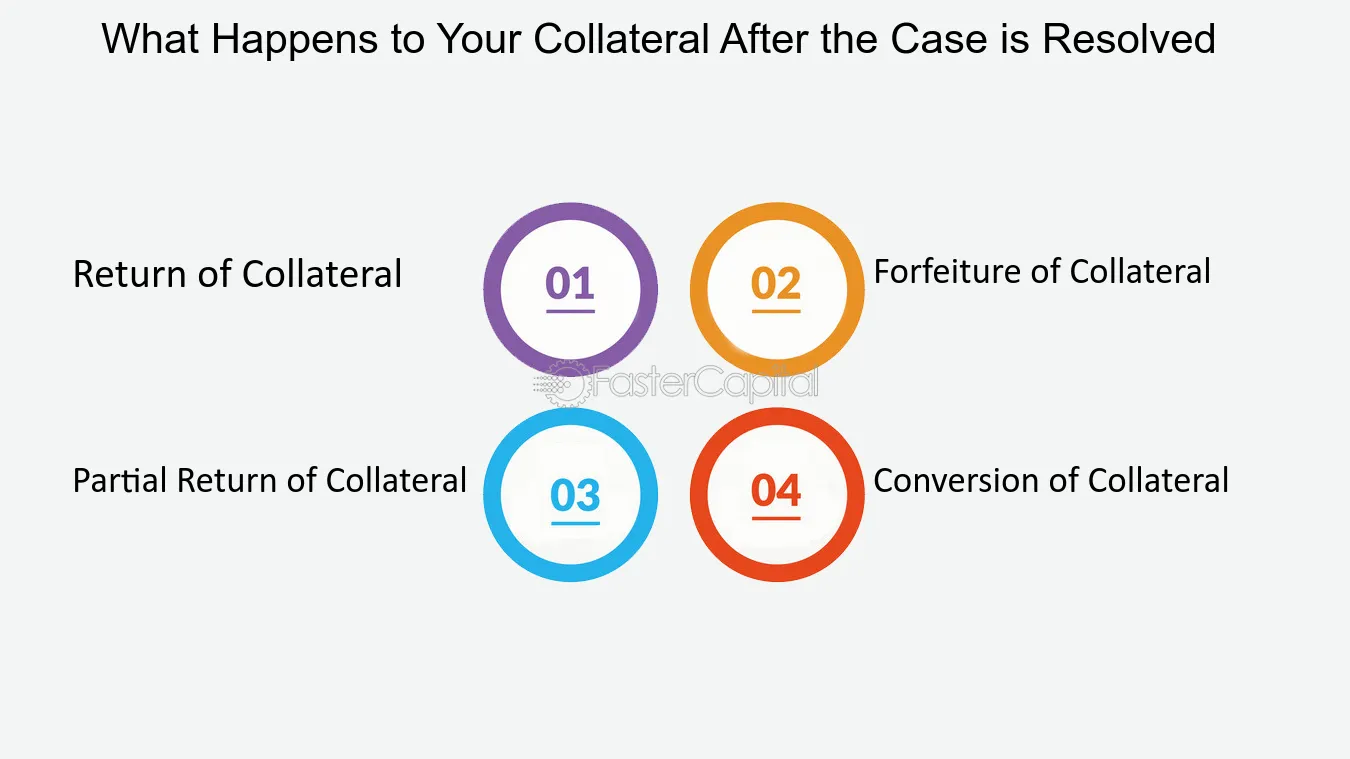 What Happens to Your Collateral After the Case is Resolved

Return of Collateral

01

02

Forfeiture of Collateral

Partial Return of Collateral

03

04

Conversion of Collateral

FasterCapital